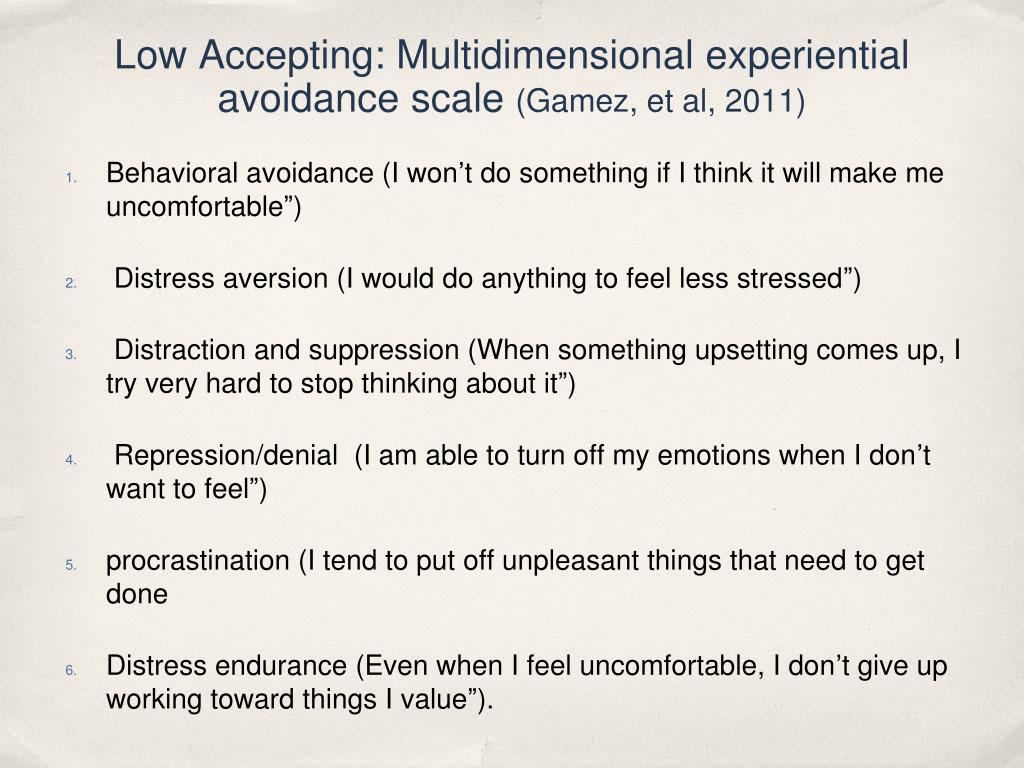 Low Accepting: Multidimensional experiential avoidance scale (Gamez, et al, 2011)

1. Behavioral avoidance (I won’t do something if I think it will make me uncomfortable”)

2. Distress aversion (I would do anything to feel less stressed”)

3. Distraction and suppression (When something upsetting comes up, I try very hard to stop thinking about it”)

4. Repression/denial (I am able to turn off my emotions when I don’t want to feel”)

5. procrastination (I tend to put off unpleasant things that need to get done

6. Distress endurance (Even when I feel uncomfortable, I don’t give up working toward things I value”).